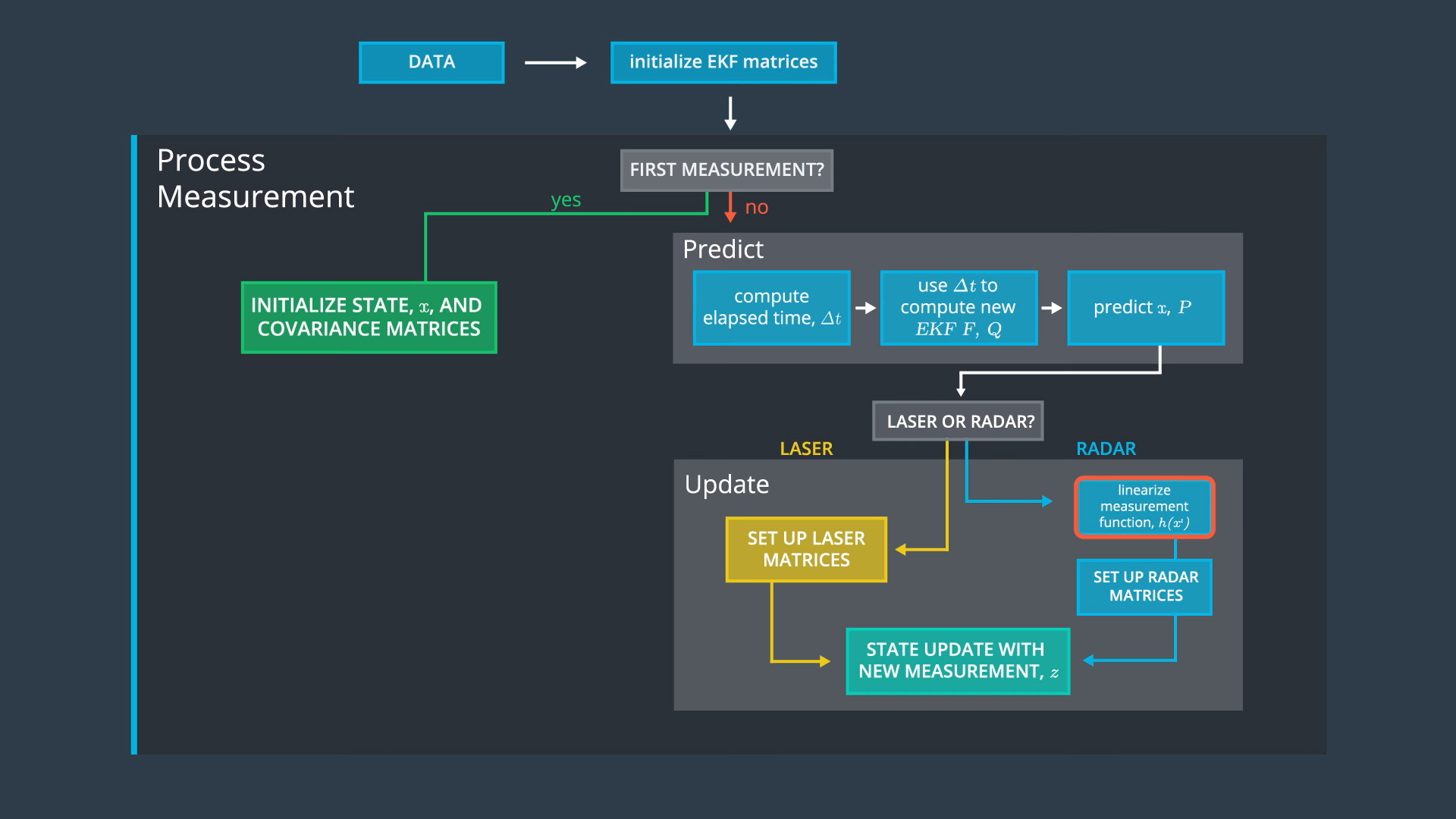 DATA

initialize EKF matrices

Process Measurement

FIRST MEASUREMENT?

yes

no

INITIALIZE STATE, $x$, AND COVARIANCE MATRICES

Predict

compute elapsed time, $\Delta t$

use $\Delta t$ to compute new $EKF\ F,\ Q$

predict $x$, $P$

LASER OR RADAR?

LASER

RADAR

Update

linearize measurement function, $h(x')$

SET UP LASER MATRICES

SET UP RADAR MATRICES

STATE UPDATE WITH NEW MEASUREMENT, $z$